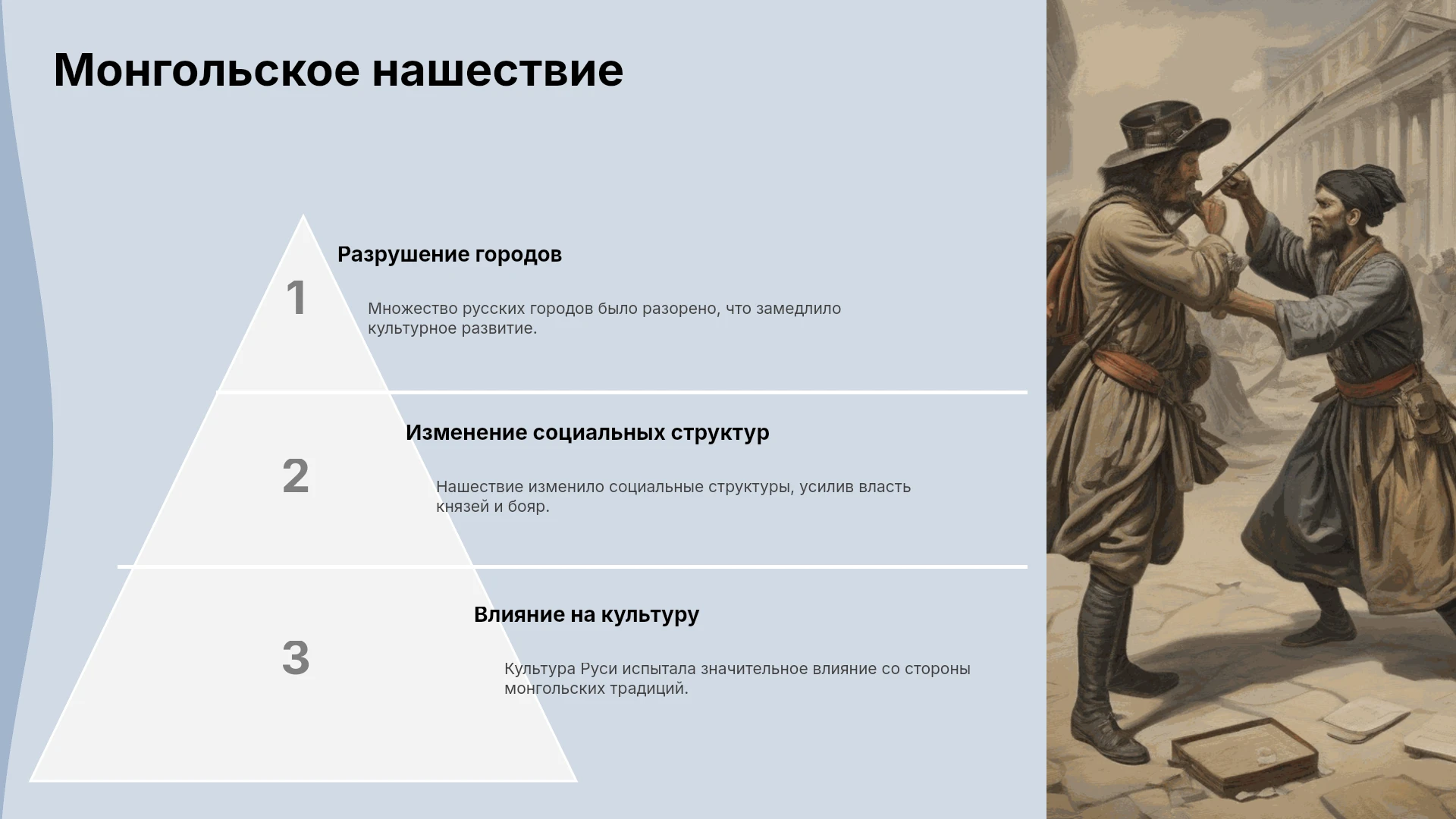 Монгольское нашествие

1

Разрушение городов

Множество русских городов было разорено, что замедлило культурное развитие.

2

Изменение социальных структур

Нашествие изменило социальные структуры, усилив власть князей и бояр.

3

Влияние на культуру

Культура Руси испытала значительное влияние со стороны монгольских традиций.